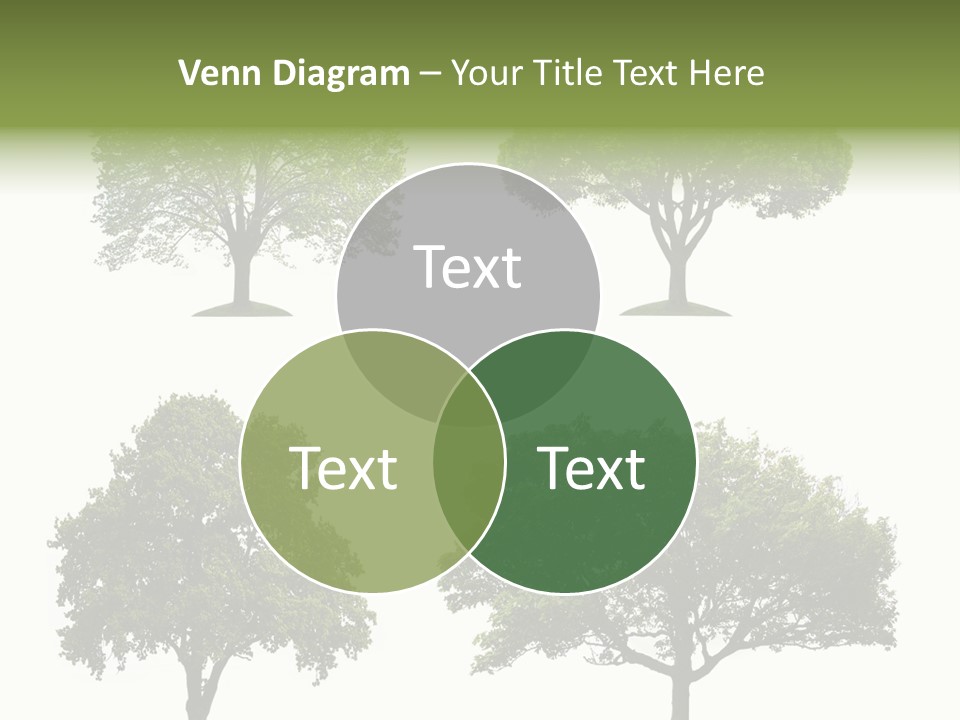 Venn Diagram – Your Title Text Here

Text

Text

Text